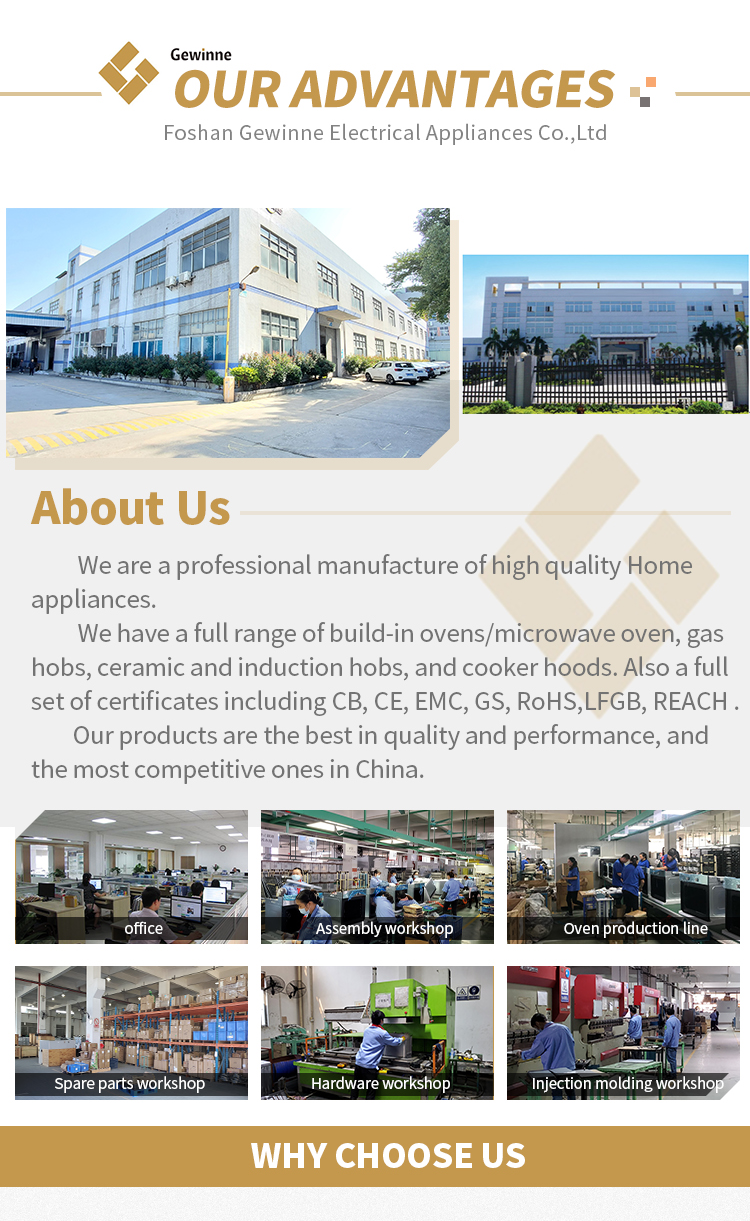 Gewinne
OUR ADVANTAGES
Foshan Gewinne Electrical Appliances Co.,Ltd

About Us

We are a professional manufacture of high quality Home appliances.

We have a full range of build-in ovens/microwave oven, gas hobs, ceramic and induction hobs, and cooker hoods. Also a full set of certificates including CB, CE, EMC, GS, RoHS,LFGB, REACH .

Our products are the best in quality and performance, and the most competitive ones in China.

office
Assembly workshop
Oven production line
Spare parts workshop
Hardware workshop
Injection molding workshop

WHY CHOOSE US